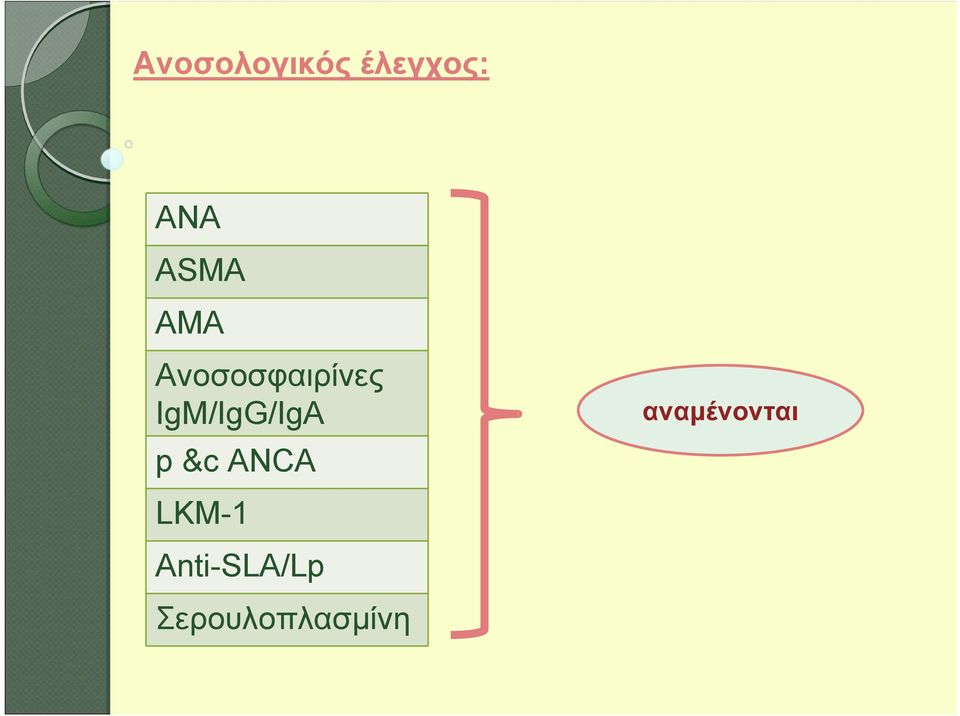 Ανοσολογικός έλεγχος:

| ANA |
|---|
| ASMA |
| AMA |
| Ανοσοσφαιρίνες IgM/IgG/IgA |
| p &c ANCA |
| LKM-1 |
| Anti-SLA/Lp |
| Σερουλοπλασμίνη |

αναμένονται